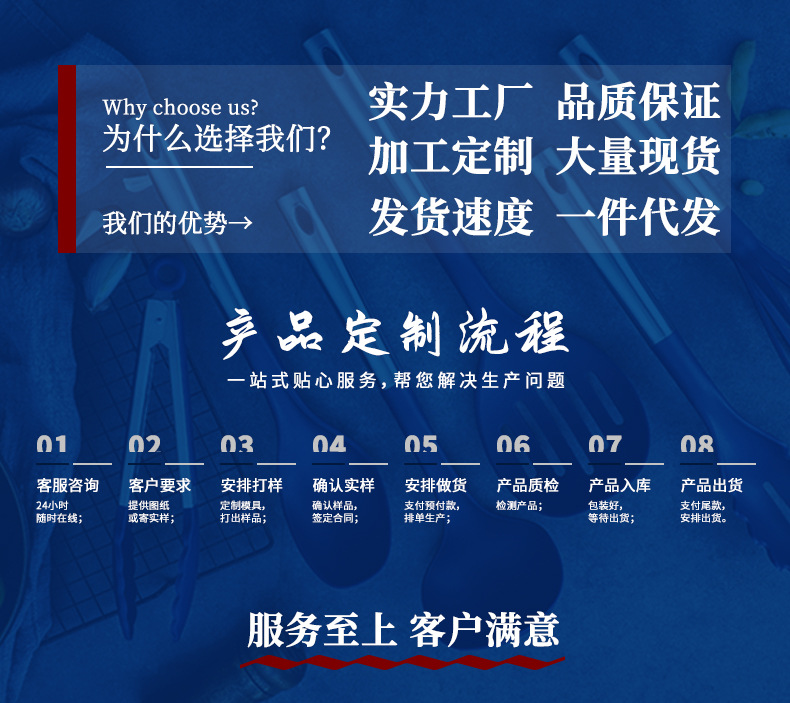 Why choose us?
为什么选择我们?

我们的优势→

实力工厂 品质保证
加工定制 大量现货
发货速度 一件代发

产品定制流程
一站式贴心服务,帮您解决生产问题

01
客服咨询
24小时
随时在线;

02
客户要求
提供图纸
或寄实样;

03
安排打样
定制模具,
打出样品;

04
确认实样
确认样品,
签定合同;

05
安排做货
支付预付款,
排单生产;

06
产品质检
检测产品;

07
产品入库
包装好,
等待出货;

08
产品出货
支付尾款,
安排出货。

服务至上 客户满意